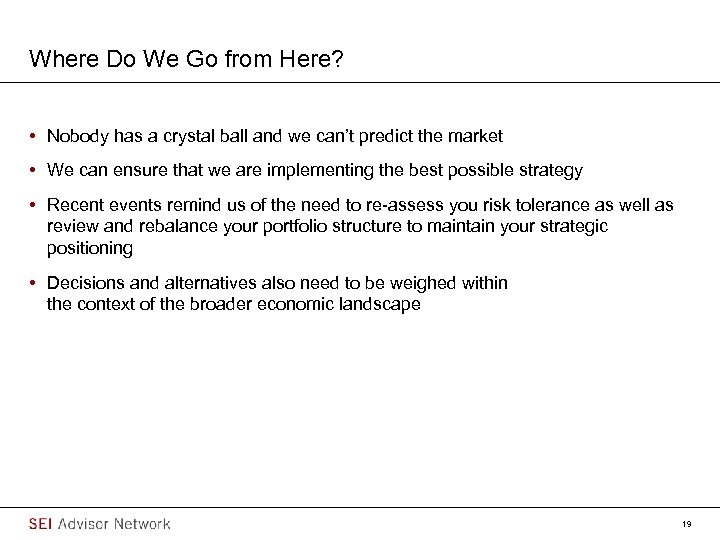 Where Do We Go from Here?

• Nobody has a crystal ball and we can't predict the market

• We can ensure that we are implementing the best possible strategy

• Recent events remind us of the need to re-assess you risk tolerance as well as review and rebalance your portfolio structure to maintain your strategic positioning

• Decisions and alternatives also need to be weighed within the context of the broader economic landscape

SEI Advisor Network

19